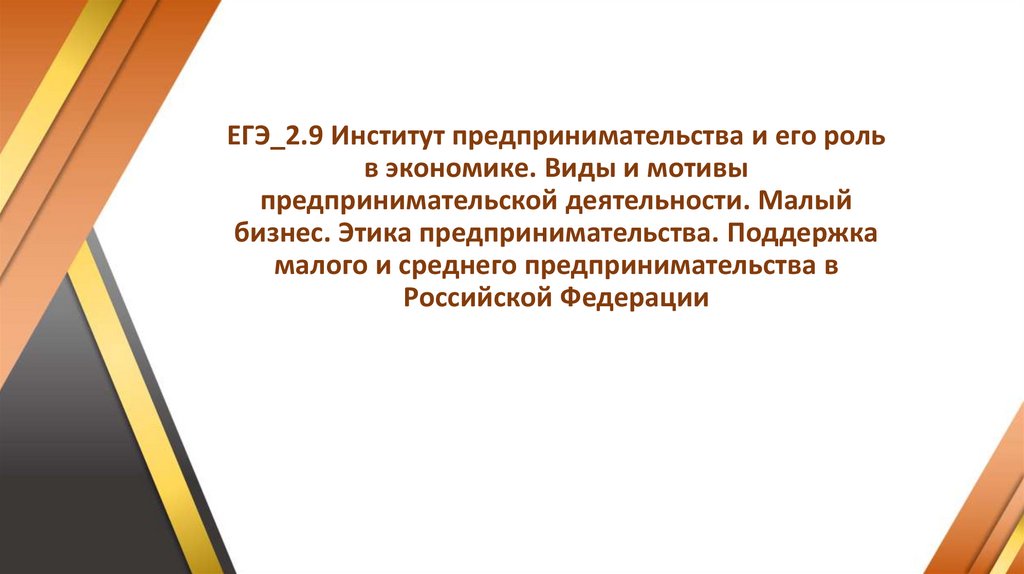 ЕГЭ_2.9 Институт предпринимательства и его роль в экономике. Виды и мотивы предпринимательской деятельности. Малый бизнес. Этика предпринимательства. Поддержка малого и среднего предпринимательства в Российской Федерации